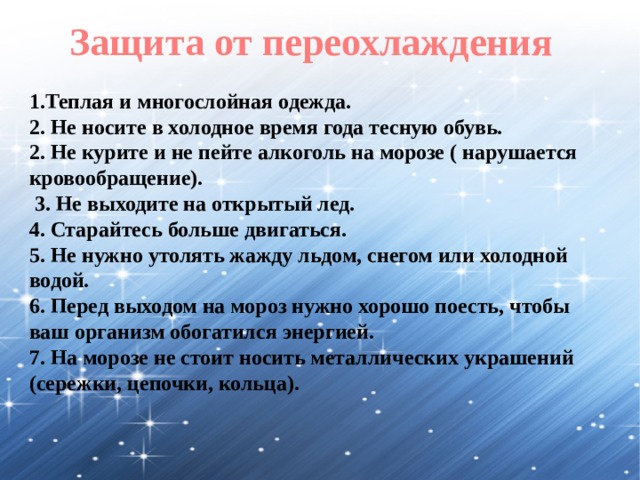 Защита от переохлаждения

1.Теплая и многослойная одежда.
2. Не носите в холодное время года тесную обувь.
2. Не курите и не пейте алкоголь на морозе ( нарушается кровообращение).
 3. Не выходите на открытый лед.
4. Старайтесь больше двигаться.
5. Не нужно утолять жажду льдом, снегом или холодной водой.
6. Перед выходом на мороз нужно хорошо поесть, чтобы ваш организм обогатился энергией.
7. На морозе не стоит носить металлических украшений (сережки, цепочки, кольца).